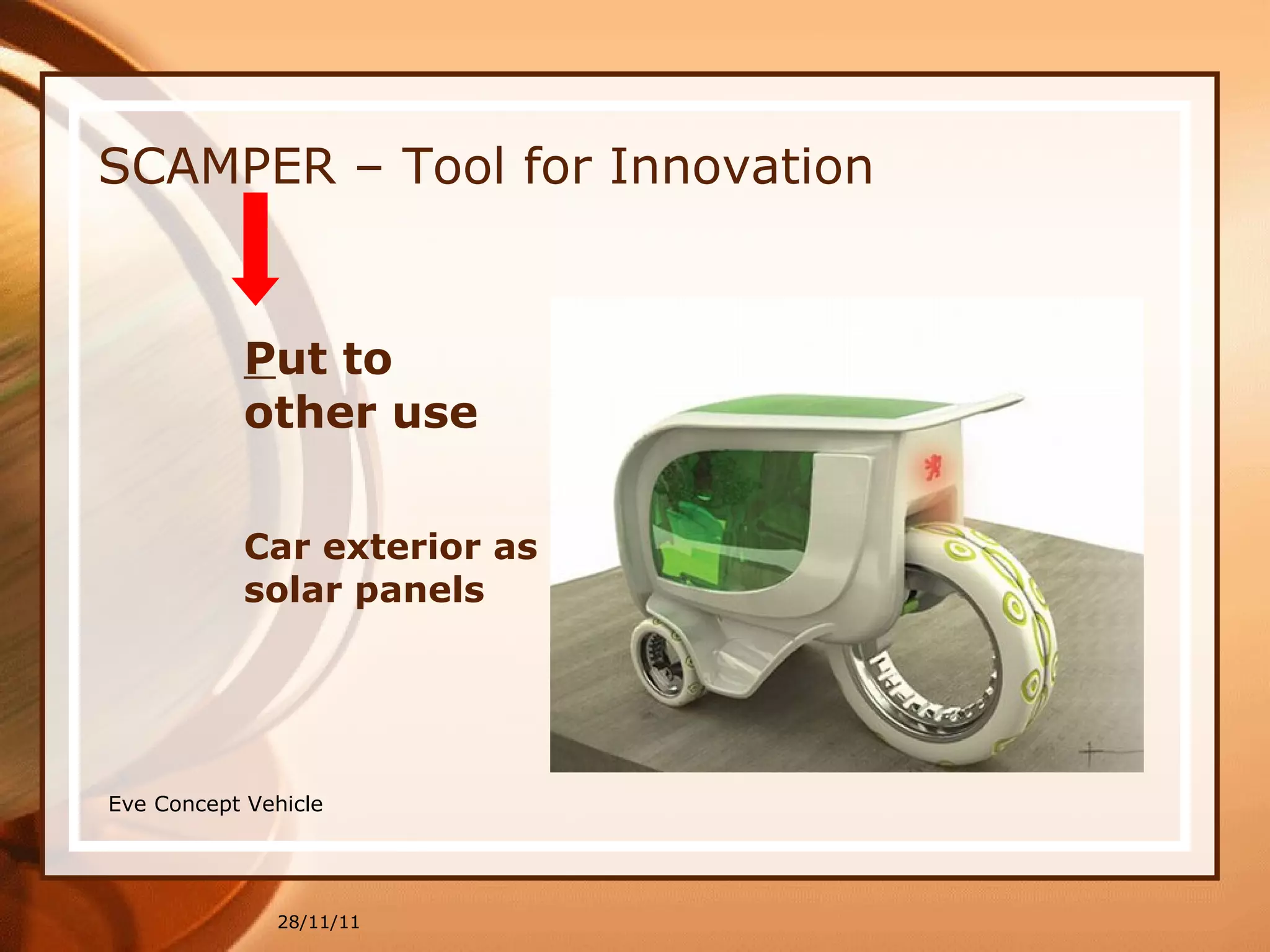 SCAMPER – Tool for Innovation

Put to other use

Car exterior as solar panels

Eve Concept Vehicle

28/11/11